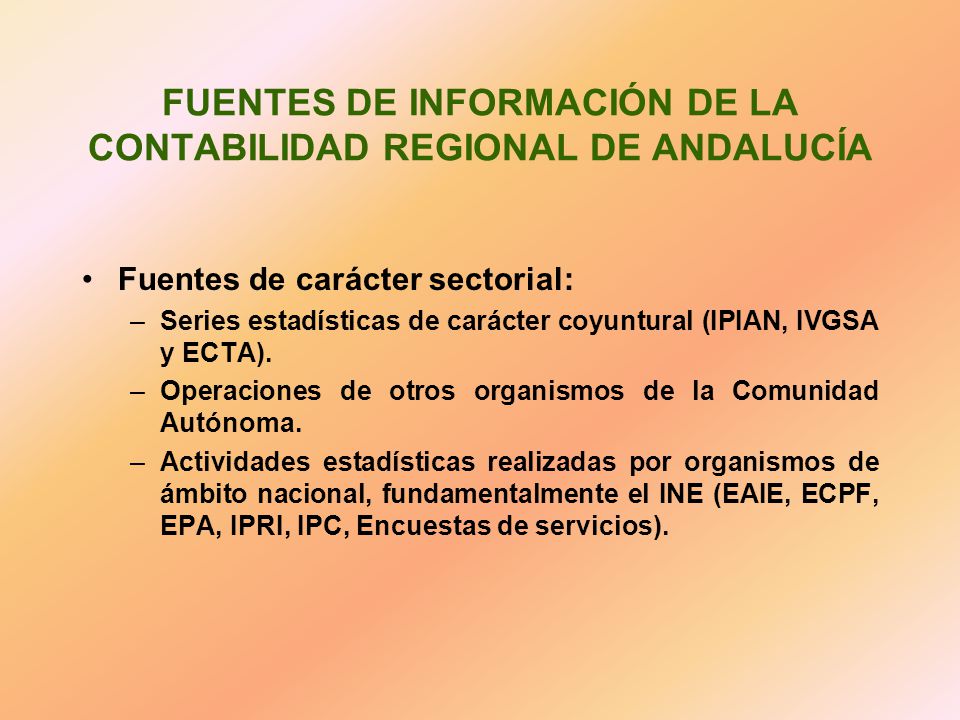 FUENTES DE INFORMACIÓN DE LA CONTABILIDAD REGIONAL DE ANDALUCÍA

• Fuentes de carácter sectorial:

– Series estadísticas de carácter coyuntural (IPIAN, IVGSA y ECTA).

– Operaciones de otros organismos de la Comunidad Autónoma.

– Actividades estadísticas realizadas por organismos de ámbito nacional, fundamentalmente el INE (EAIE, ECPF, EPA, IPRI, IPC, Encuestas de servicios).